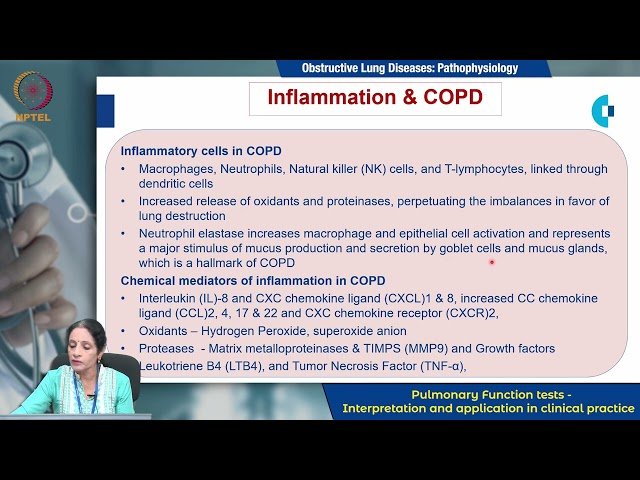 NPTEL

Obstructive Lung Diseases: Pathophysiology

Inflammation & COPD

Inflammatory cells in COPD

• Macrophages, Neutrophils, Natural killer (NK) cells, and T-lymphocytes, linked through dendritic cells

• Increased release of oxidants and proteinases, perpetuating the imbalances in favor of lung destruction

• Neutrophil elastase increases macrophage and epithelial cell activation and represents a major stimulus of mucus production and secretion by goblet cells and mucus glands, which is a hallmark of COPD

Chemical mediators of inflammation in COPD

• Interleukin (IL)-8 and CXC chemokine ligand (CXCL)1 & 8, increased CC chemokine ligand (CCL)2, 4, 17 & 22 and CXC chemokine receptor (CXCR)2,

• Oxidants – Hydrogen Peroxide, superoxide anion

• Proteases - Matrix metalloproteinases & TIMPS (MMP9) and Growth factors Leukotriene B4 (LTB4), and Tumor Necrosis Factor (TNF-α),

Pulmonary Function tests - Interpretation and application in clinical practice